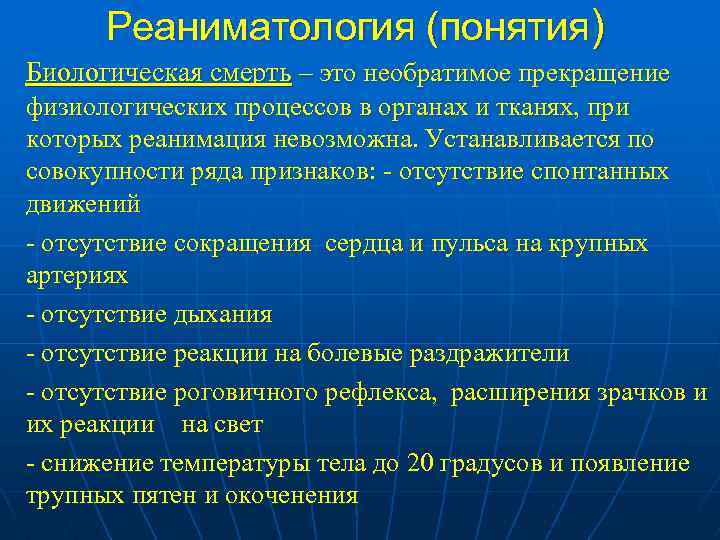 Реаниматология (понятия)

Биологическая смерть – это необратимое прекращение физиологических процессов в органах и тканях, при которых реанимация невозможна. Устанавливается по совокупности ряда признаков: - отсутствие спонтанных движений

- отсутствие сокращения сердца и пульса на крупных артериях

- отсутствие дыхания

- отсутствие реакции на болевые раздражители

- отсутствие роговичного рефлекса, расширения зрачков и их реакции на свет

- снижение температуры тела до 20 градусов и появление трупных пятен и окоченения